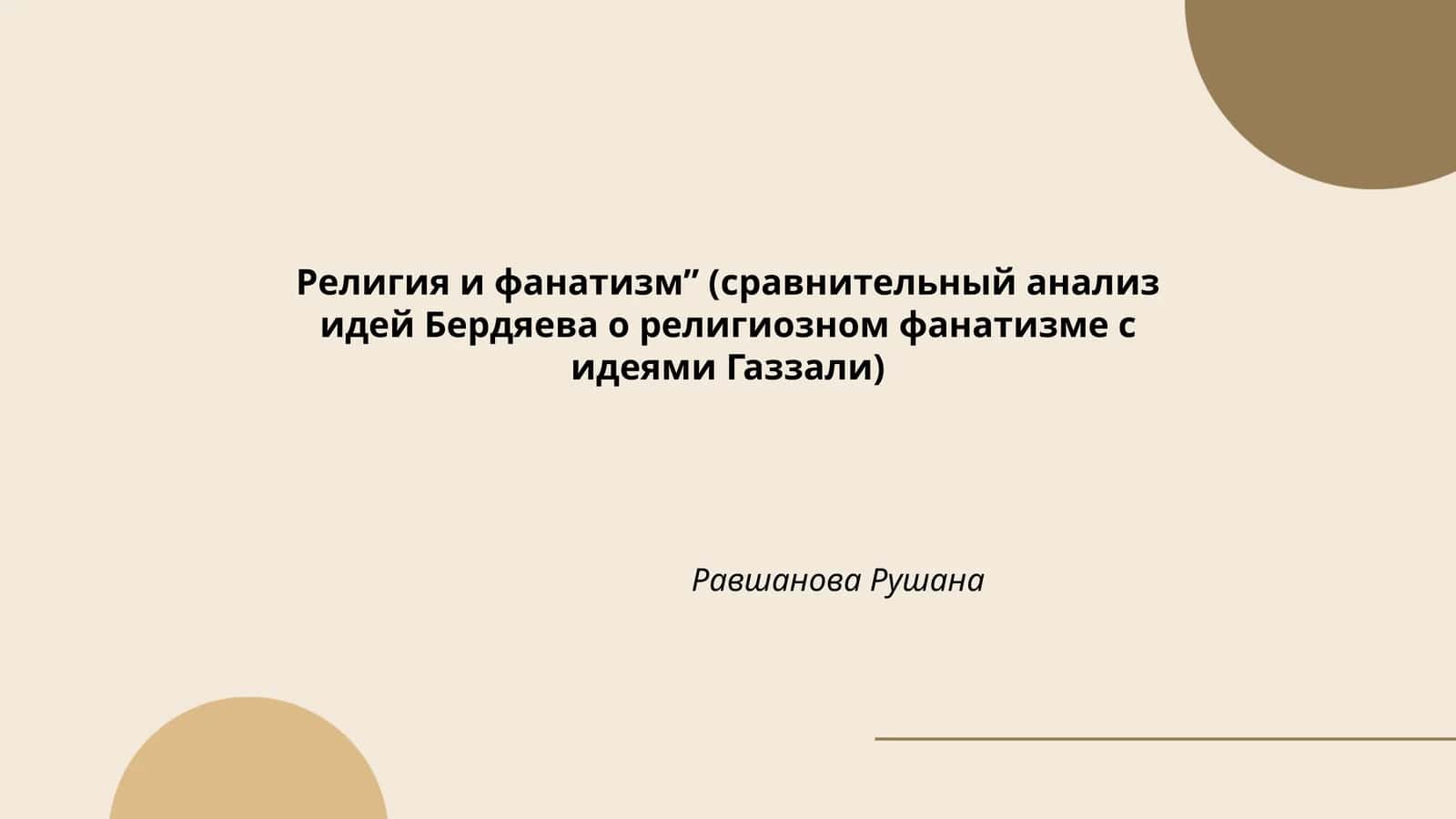 Религия и фанатизм” (сравнительный анализ идей Бердяева о религиозном фанатизме с идеями Газзали)

Равшанова Рушана